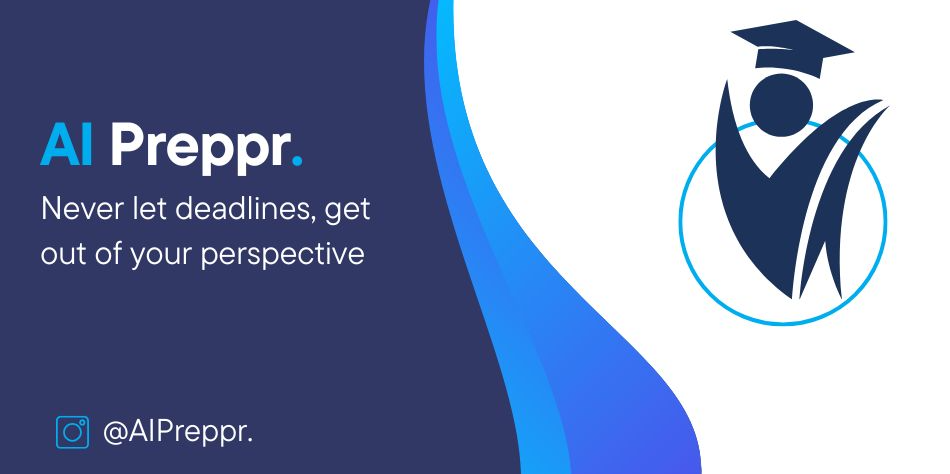 AI Preppr.

Never let deadlines, get out of your perspective

@AIPreppr.